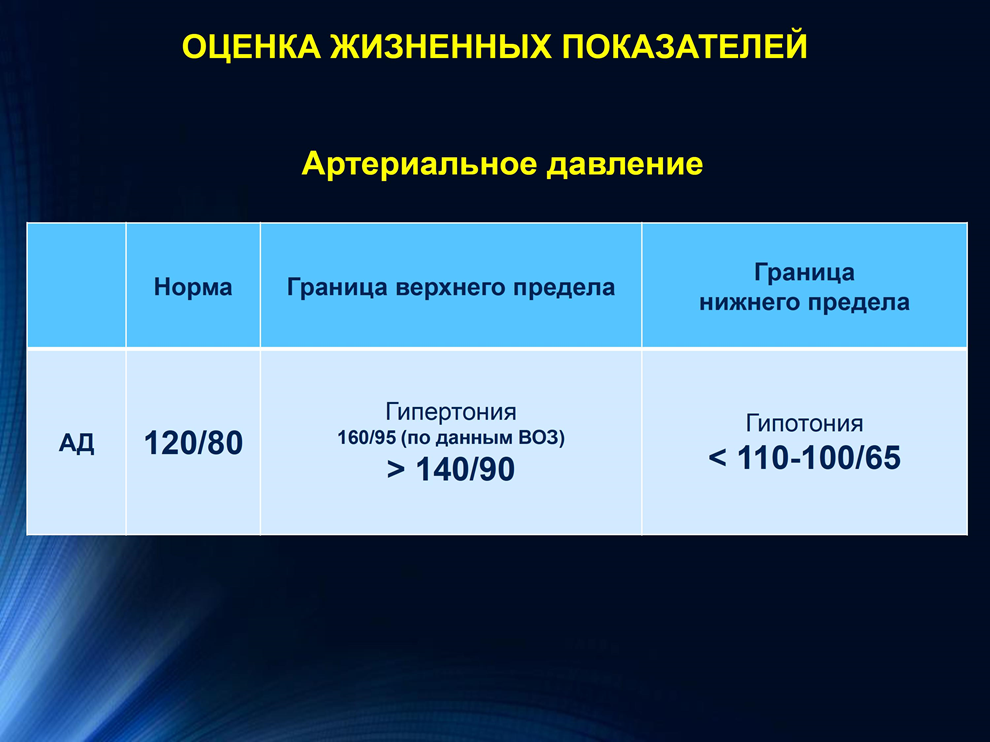 ОЦЕНКА ЖИЗНЕННЫХ ПОКАЗАТЕЛЕЙ

Артериальное давление

| | Норма | Граница верхнего предела | Граница нижнего предела |
|---|---|---|---|
| АД | 120/80 | Гипертония 160/95 (по данным ВОЗ) > 140/90 | Гипотония < 110-100/65 |